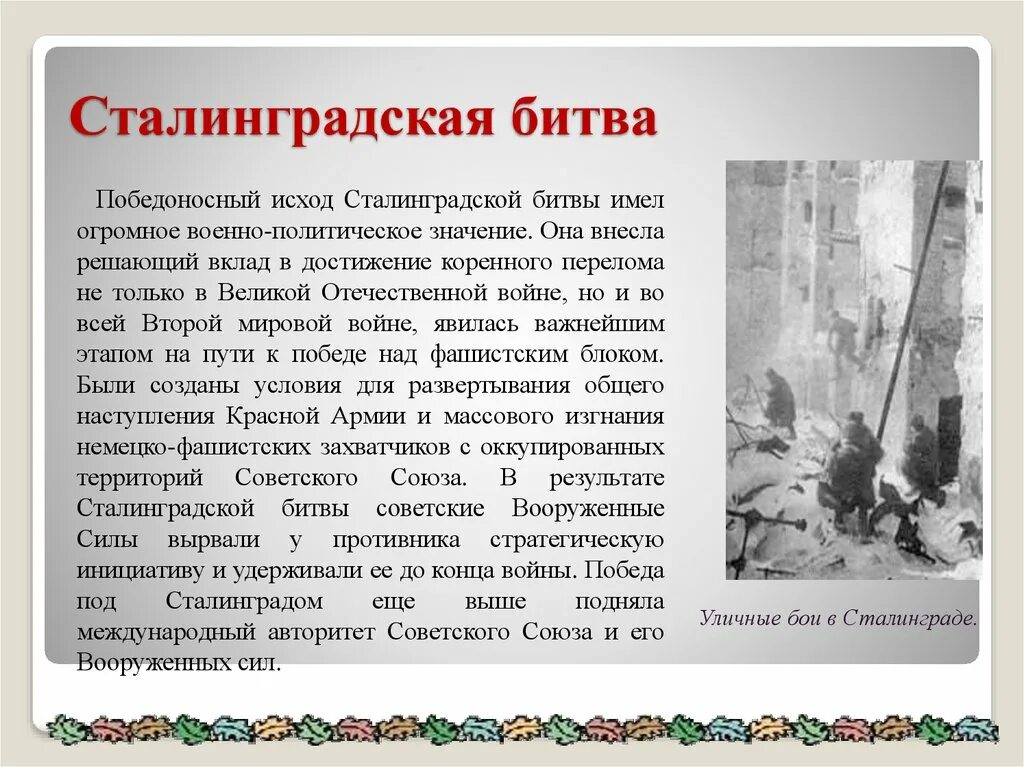 Сталинградская битва

Победоносный исход Сталинградской битвы имел огромное военно-политическое значение. Она внесла решающий вклад в достижение коренного перелома не только в Великой Отечественной войне, но и во всей Второй мировой войне, явилась важнейшим этапом на пути к победе над фашистским блоком. Были созданы условия для развертывания общего наступления Красной Армии и массового изгнания немецко-фашистских захватчиков с оккупированных территорий Советского Союза. В результате Сталинградской битвы советские Вооруженные Силы вырвали у противника стратегическую инициативу и удерживали ее до конца войны. Победа под Сталинградом еще выше подняла международный авторитет Советского Союза и его Вооруженных сил.

Уличные бои в Сталинграде.